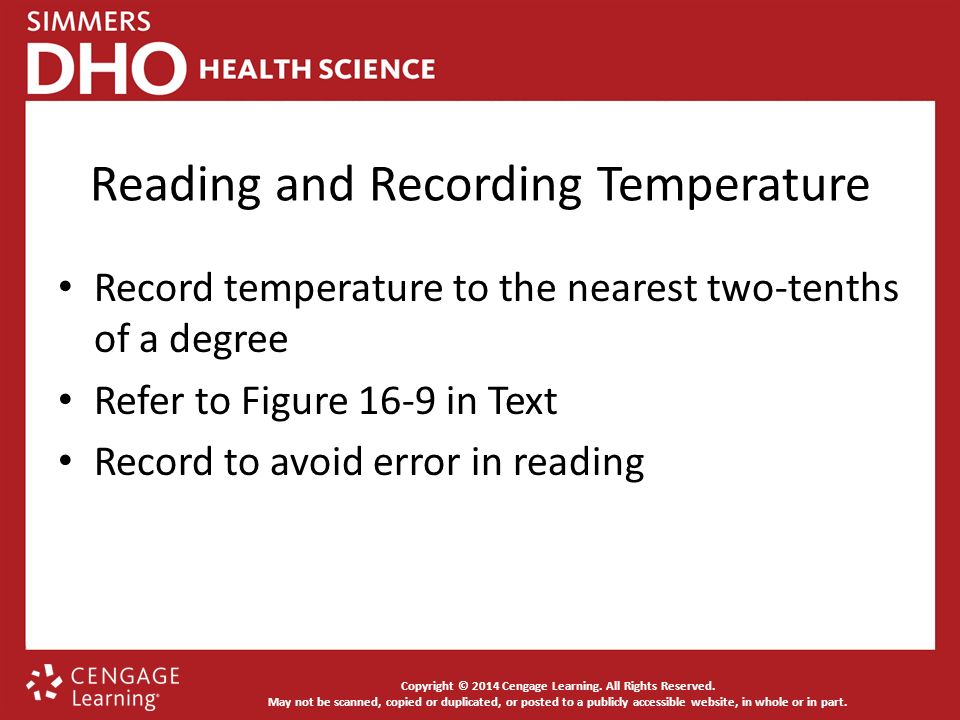 SIMMERS
DHO HEALTH SCIENCE

Reading and Recording Temperature

• Record temperature to the nearest two-tenths of a degree
• Refer to Figure 16-9 in Text
• Record to avoid error in reading

CENGAGE Learning®

Copyright © 2014 Cengage Learning. All Rights Reserved.
May not be scanned, copied or duplicated, or posted to a publicly accessible website, in whole or in part.